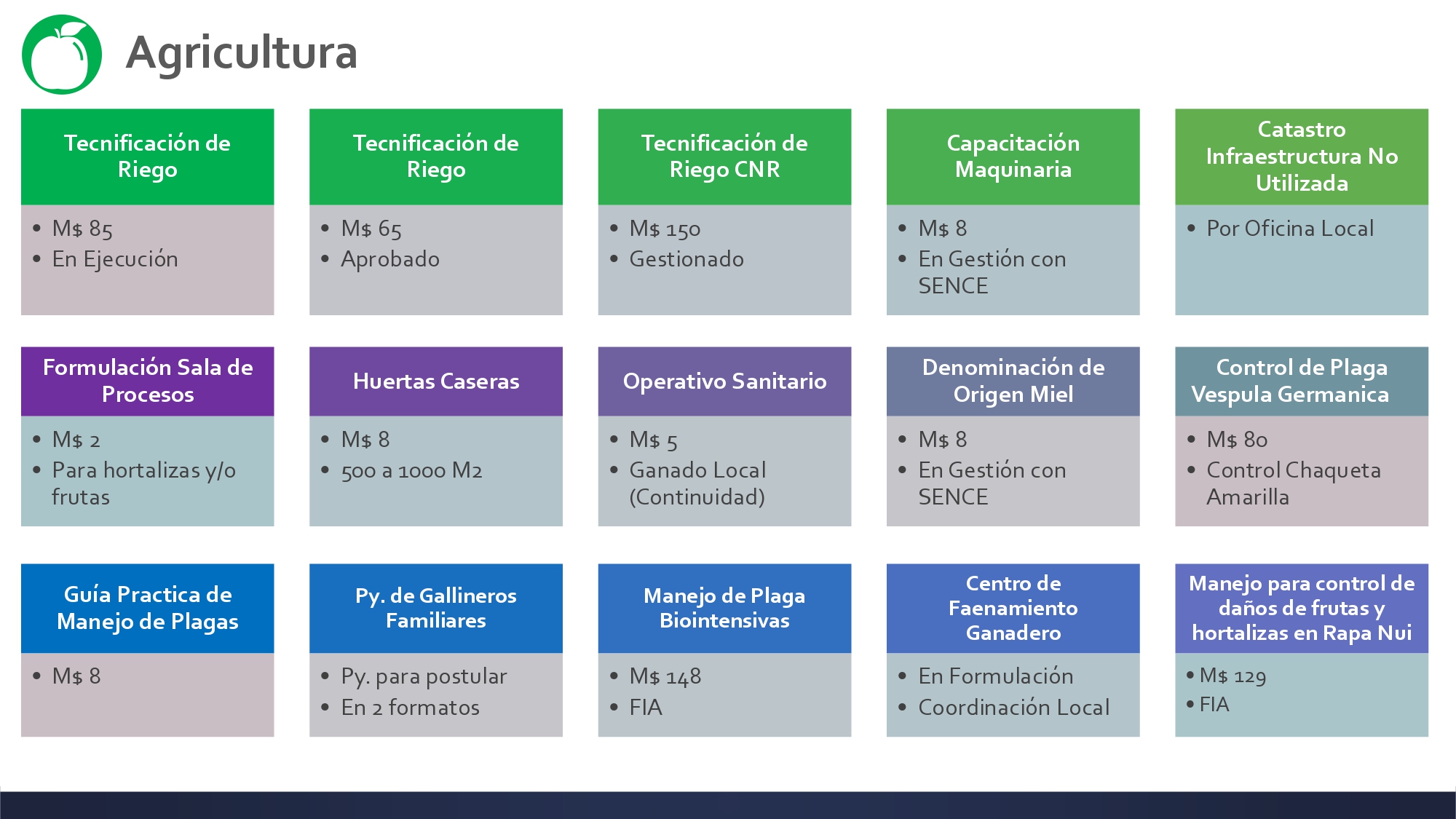 Agricultura

Tecnificación de Riego
- M$ 85
- En Ejecución

Tecnificación de Riego
- M$ 65
- Aprobado

Tecnificación de Riego CNR
- M$ 150
- Gestionado

Capacitación Maquinaria
- M$ 8
- En Gestión con SENCE

Catastro Infraestructura No Utilizada
- Por Oficina Local

Formulación Sala de Procesos
- M$ 2
- Para hortalizas y/o frutas

Huertas Caseras
- M$ 8
- 500 a 1000 M2

Operativo Sanitario
- M$ 5
- Ganado Local (Continuidad)

Denominación de Origen Miel
- M$ 8
- En Gestión con SENCE

Control de Plaga Vespula Germanica
- M$ 80
- Control Chaqueta Amarilla

Guía Practica de Manejo de Plagas
- M$ 8

Py. de Gallineros Familiares
- Py. para postular
- En 2 formatos

Manejo de Plaga Biointensivas
- M$ 148
- FIA

Centro de Faenamiento Ganadero
- En Formulación
- Coordinación Local

Manejo para control de daños de frutas y hortalizas en Rapa Nui
- M$ 129
- FIA